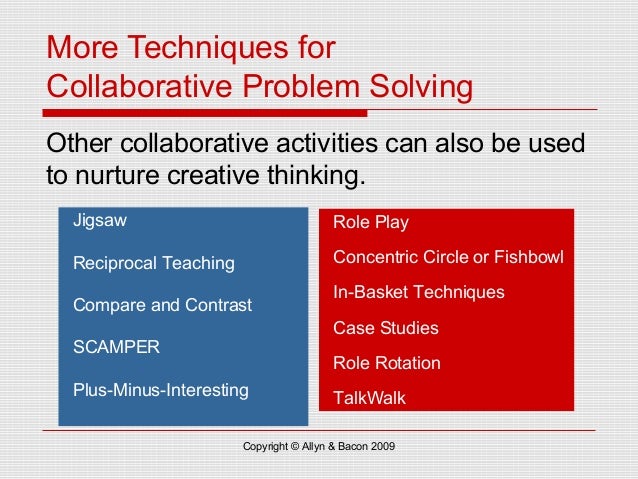 More Techniques for Collaborative Problem Solving

Other collaborative activities can also be used to nurture creative thinking.

Jigsaw

Reciprocal Teaching

Compare and Contrast

SCAMPER

Plus-Minus-Interesting

Role Play

Concentric Circle or Fishbowl

In-Basket Techniques

Case Studies

Role Rotation

TalkWalk

Copyright © Allyn & Bacon 2009